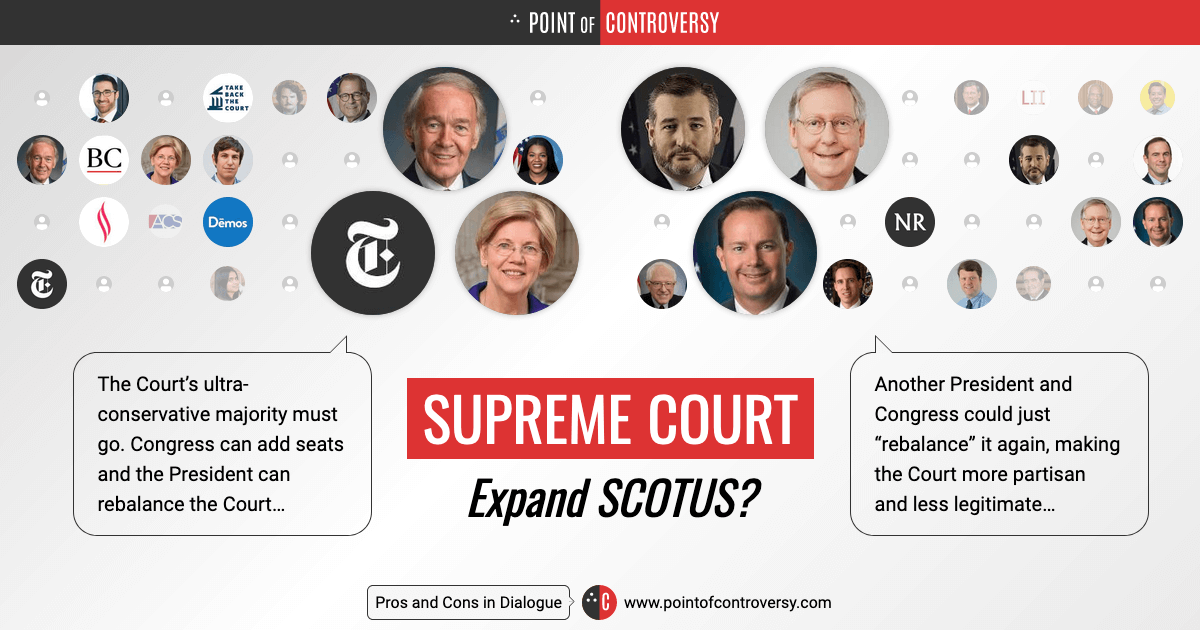 POINT OF CONTROVERSY

TAKE BACK THE COURT

BC

ACS

Dēmos

LII

NR

The Court's ultra-conservative majority must go. Congress can add seats and the President can rebalance the Court…

SUPREME COURT

Expand SCOTUS?

Another President and Congress could just "rebalance" it again, making the Court more partisan and less legitimate…

Pros and Cons in Dialogue

C

www.pointofcontroversy.com